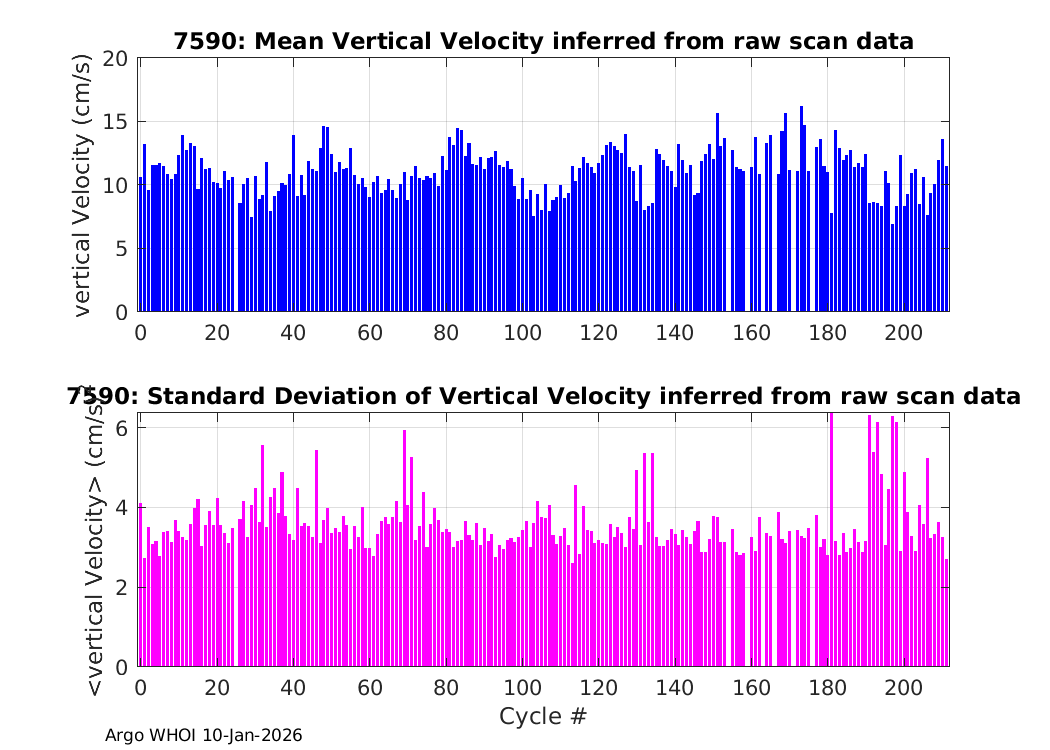 7590: Mean Vertical Velocity inferred from raw scan data

vertical Velocity (cm/s)

20
15
10
5
0

0 20 40 60 80 100 120 140 160 180 200

7590: Standard Deviation of Vertical Velocity inferred from raw scan data

<vertical Velocity> (cm/s)

6
4
2
0

0 20 40 60 80 100 120 140 160 180 200

Cycle #

Argo WHOI 10-Jan-2026